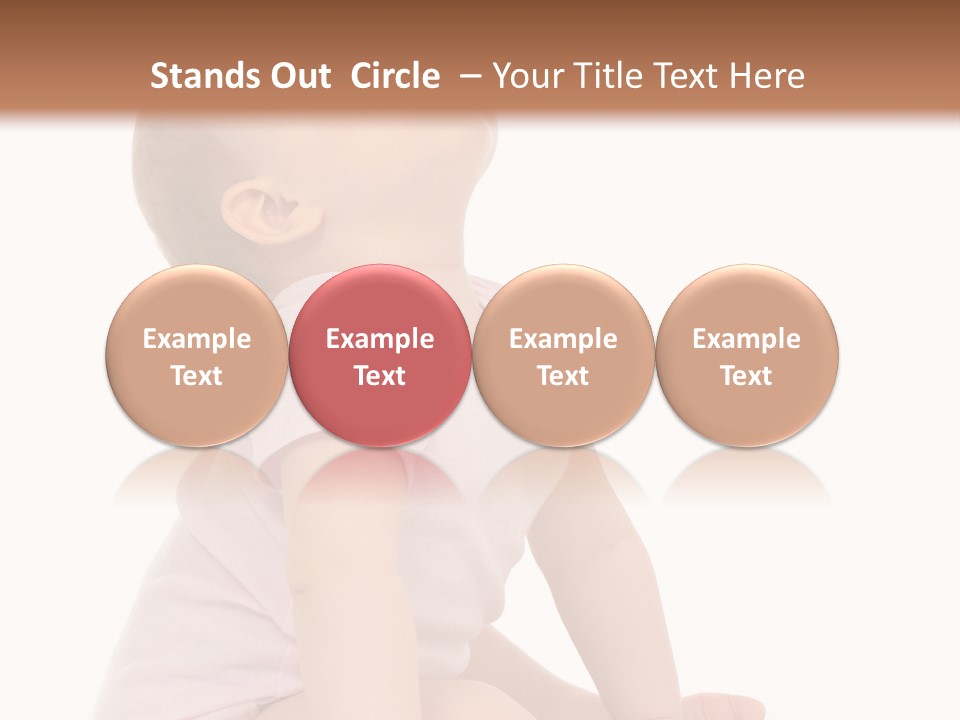 Stands Out Circle – Your Title Text Here

Example Text

Example Text

Example Text

Example Text